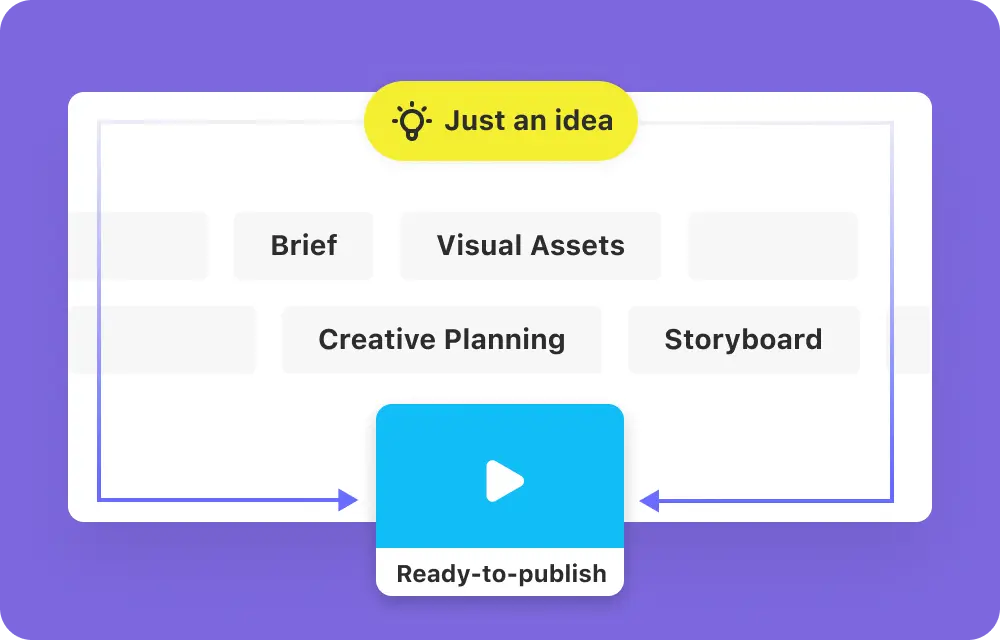 Just an idea

Brief

Visual Assets

Creative Planning

Storyboard

Ready-to-publish